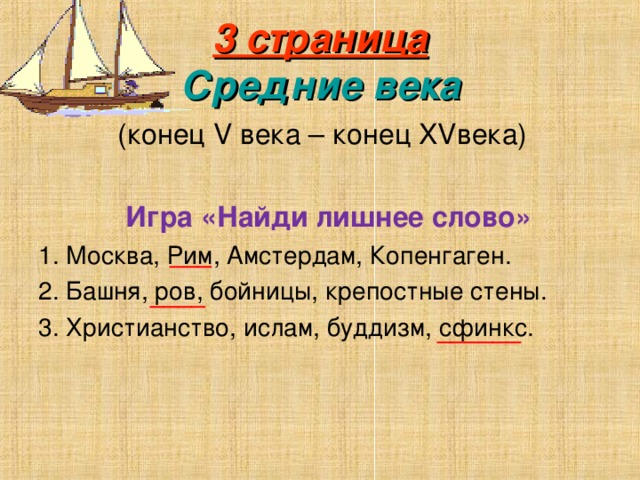 3 страница
Средние века

(конец V века – конец XVвека)

Игра «Найди лишнее слово»

1. Москва, Рим, Амстердам, Копенгаген.

2. Башня, ров, бойницы, крепостные стены.

3. Христианство, ислам, буддизм, сфинкс.